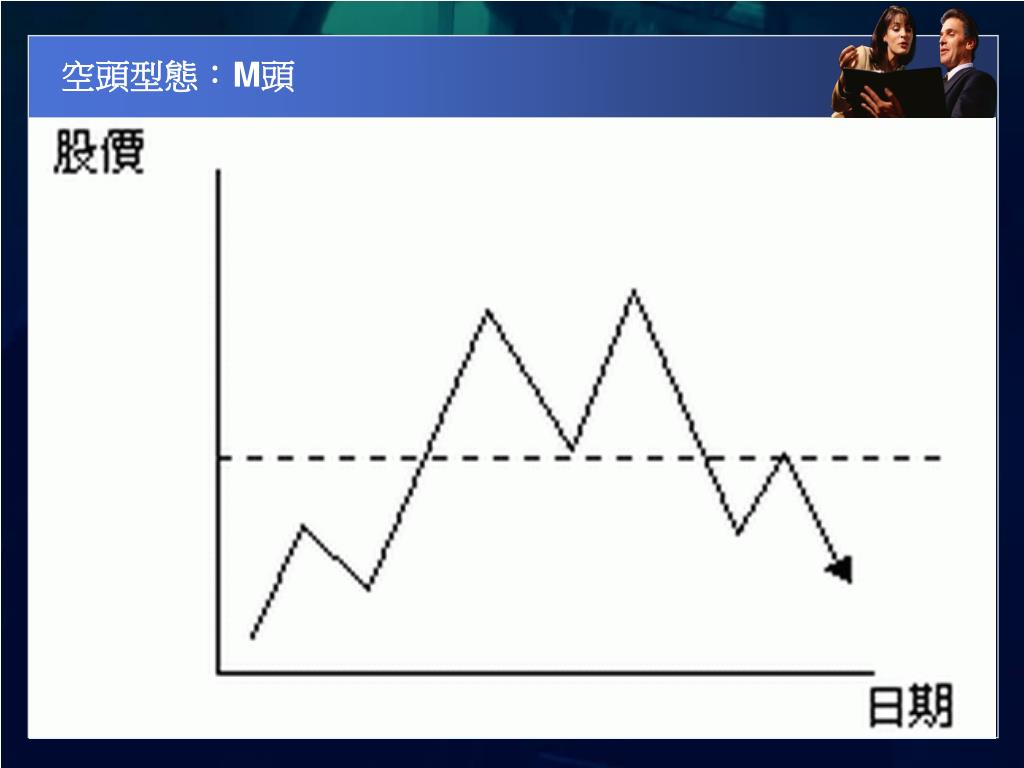 空頭型態：M頭

股價

日期